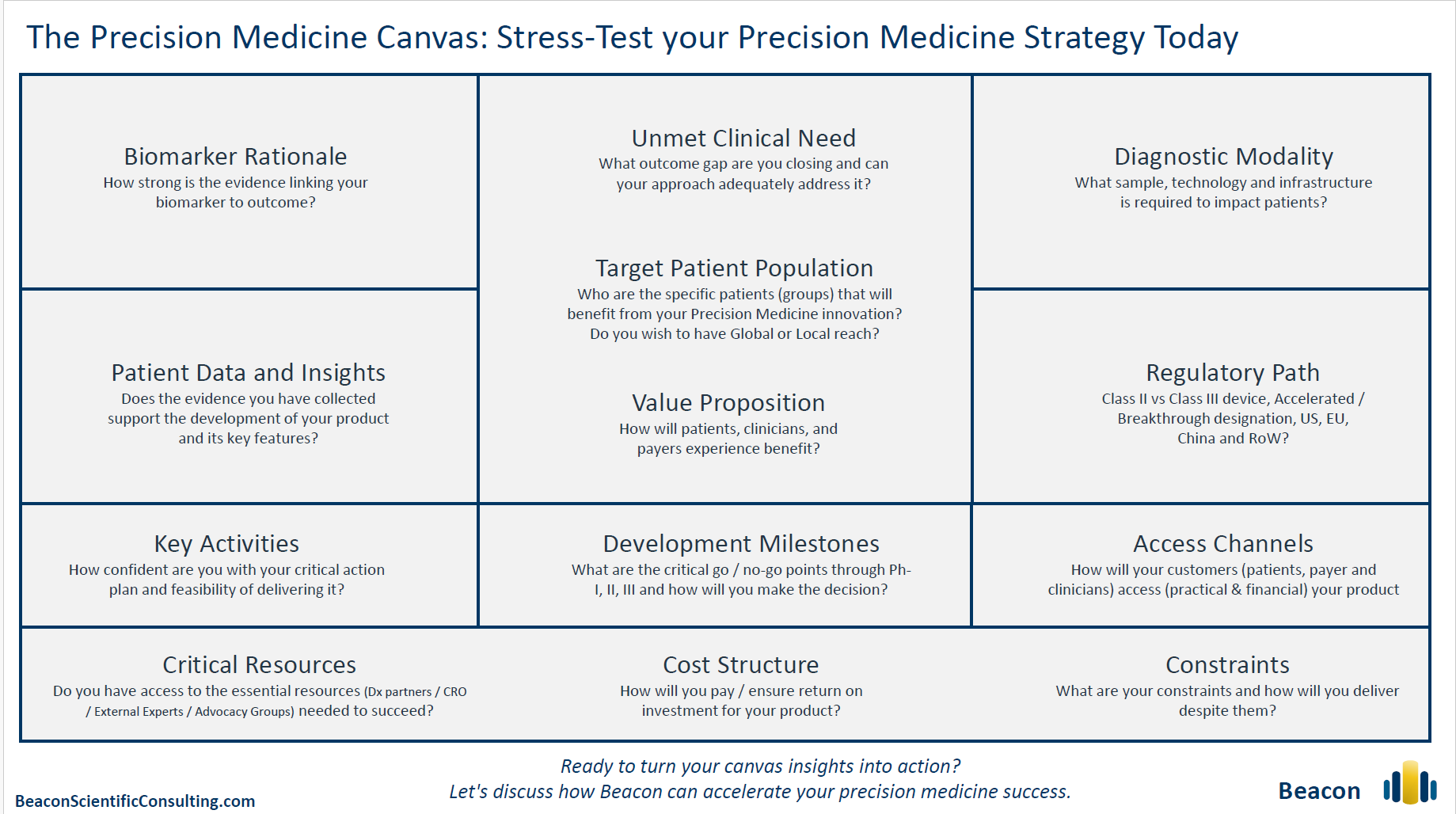 The Precision Medicine Canvas: Stress-Test your Precision Medicine Strategy Today

Biomarker Rationale
How strong is the evidence linking your biomarker to outcome?

Patient Data and Insights
Does the evidence you have collected support the development of your product and its key features?

Unmet Clinical Need
What outcome gap are you closing and can your approach adequately address it?

Target Patient Population
Who are the specific patients (groups) that will benefit from your Precision Medicine innovation? Do you wish to have Global or Local reach?

Value Proposition
How will patients, clinicians, and payers experience benefit?

Diagnostic Modality
What sample, technology and infrastructure is required to impact patients?

Regulatory Path
Class II vs Class III device, Accelerated / Breakthrough designation, US, EU, China and RoW?

Key Activities
How confident are you with your critical action plan and feasibility of delivering it?

Development Milestones
What are the critical go / no-go points through Ph-I, II, III and how will you make the decision?

Access Channels
How will your customers (patients, payer and clinicians) access (practical & financial) your product

Critical Resources
Do you have access to the essential resources (Dx partners / CRO / External Experts / Advocacy Groups) needed to succeed?

Cost Structure
How will you pay / ensure return on investment for your product?

Constraints
What are your constraints and how will you deliver despite them?

Ready to turn your canvas insights into action?
Let's discuss how Beacon can accelerate your precision medicine success.

BeaconScientificConsulting.com

Beacon